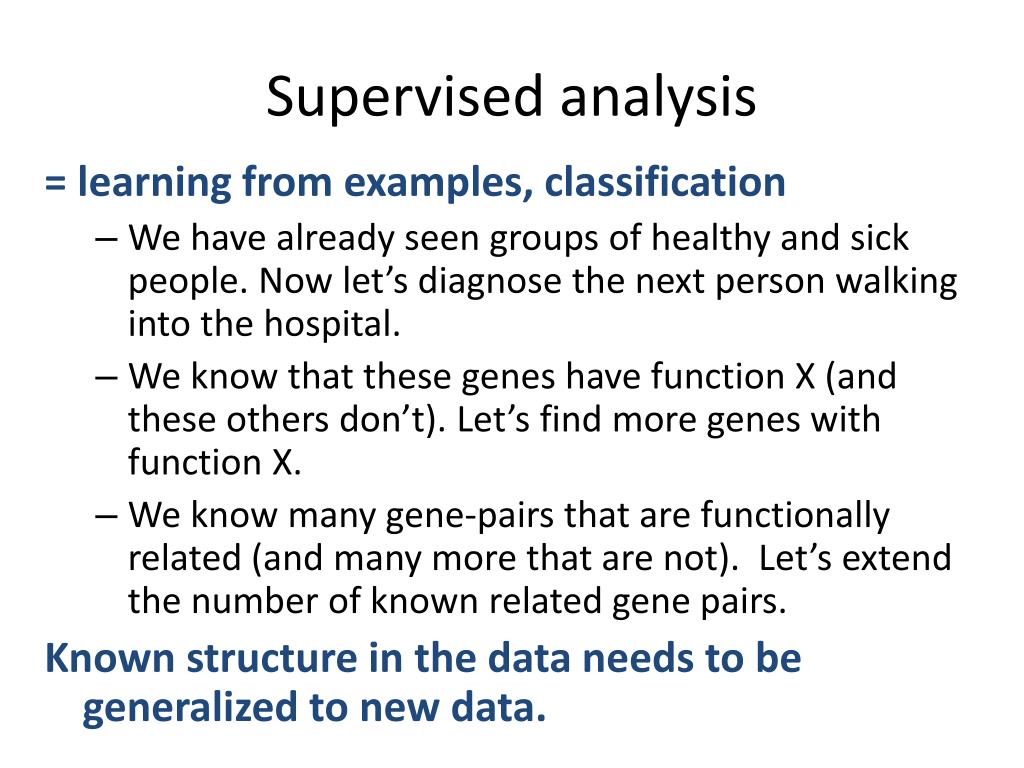 Supervised analysis

= learning from examples, classification

– We have already seen groups of healthy and sick people. Now let’s diagnose the next person walking into the hospital.

– We know that these genes have function X (and these others don’t). Let’s find more genes with function X.

– We know many gene-pairs that are functionally related (and many more that are not). Let’s extend the number of known related gene pairs.

Known structure in the data needs to be generalized to new data.